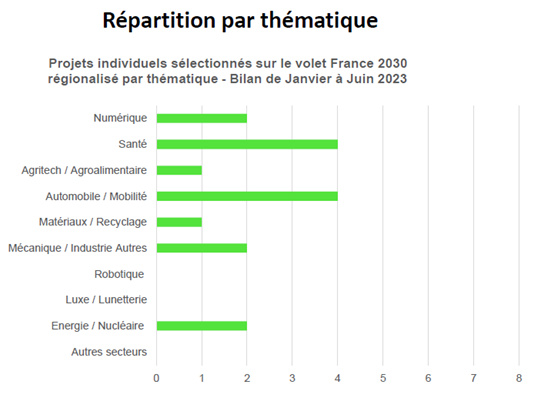 Répartition par thématique

Projets individuels sélectionnés sur le volet France 2030 régionalisé par thématique - Bilan de Janvier à Juin 2023

Numérique
Santé
Agritech / Agroalimentaire
Automobile / Mobilité
Matériaux / Recyclage
Mécanique / Industrie Autres
Robotique
Luxe / Lunetterie
Energie / Nucléaire
Autres secteurs

0 1 2 3 4 5 6 7 8